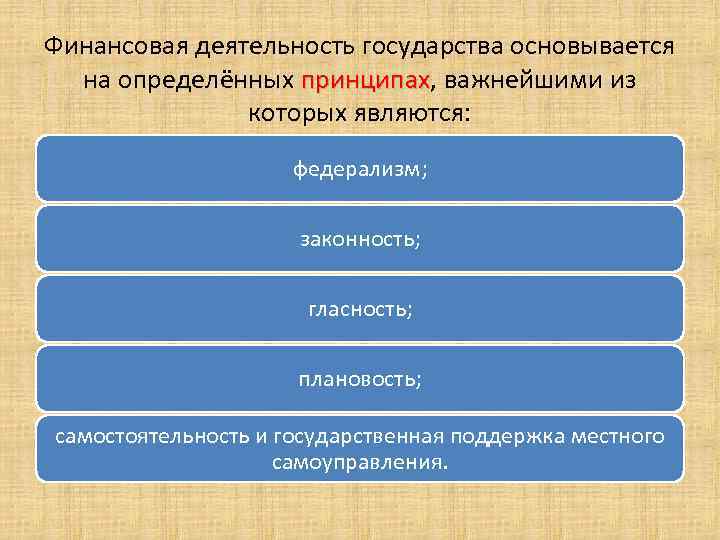 Финансовая деятельность государства основывается на определённых принципах, важнейшими из которых являются:

федерализм;

законность;

гласность;

плановость;

самостоятельность и государственная поддержка местного самоуправления.